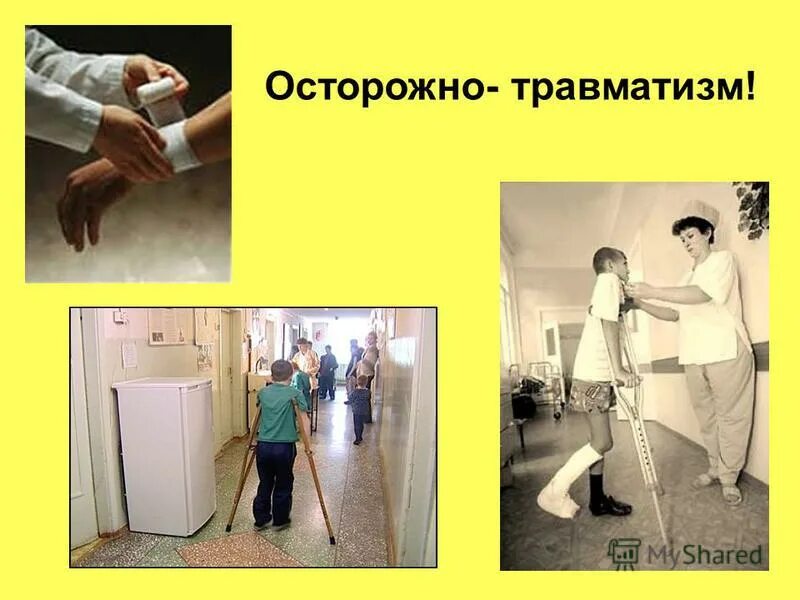 Осторожно- травматизм!

MyShared